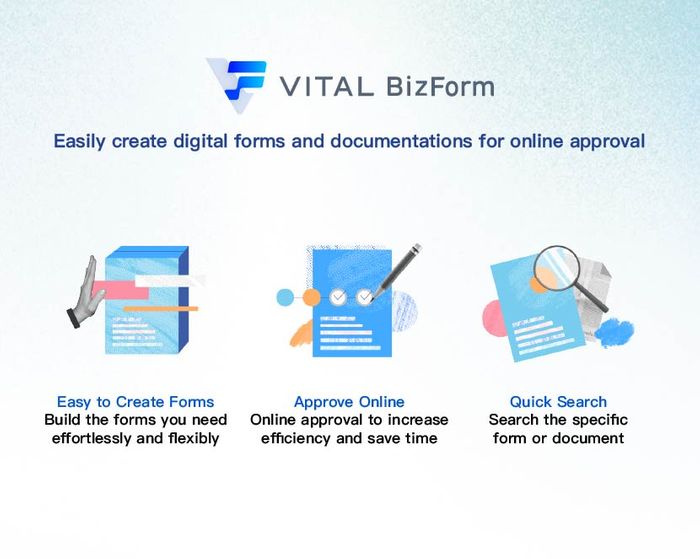 VITAL BizForm

Easily create digital forms and documentations for online approval

Easy to Create Forms
Build the forms you need effortlessly and flexibly

Approve Online
Online approval to increase efficiency and save time

Quick Search
Search the specific form or document